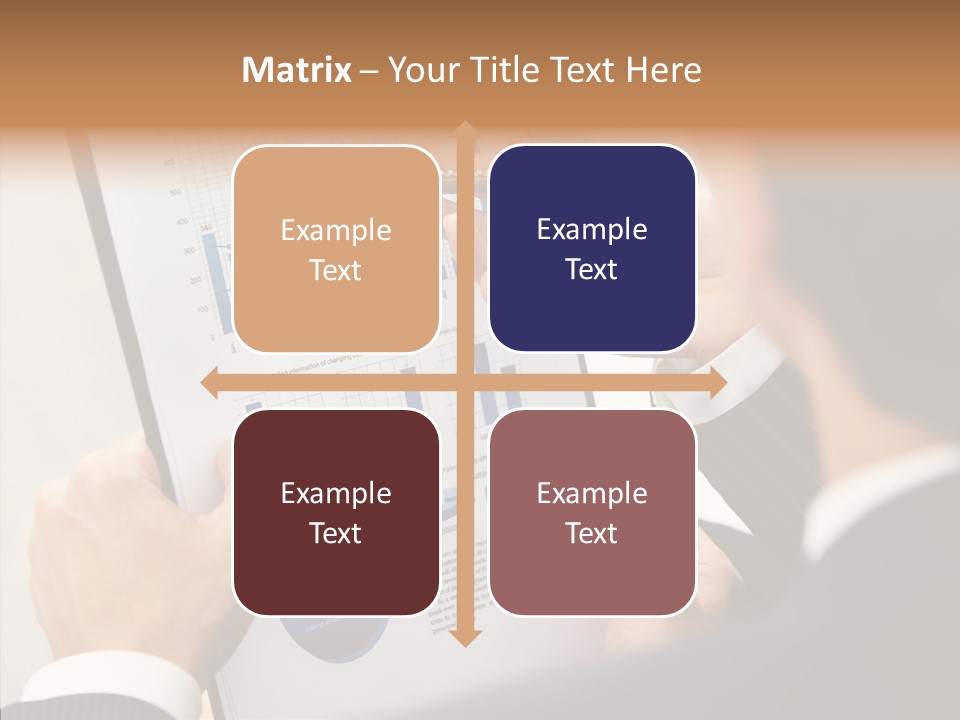 Matrix – Your Title Text Here

Example Text

Example Text

Example Text

Example Text